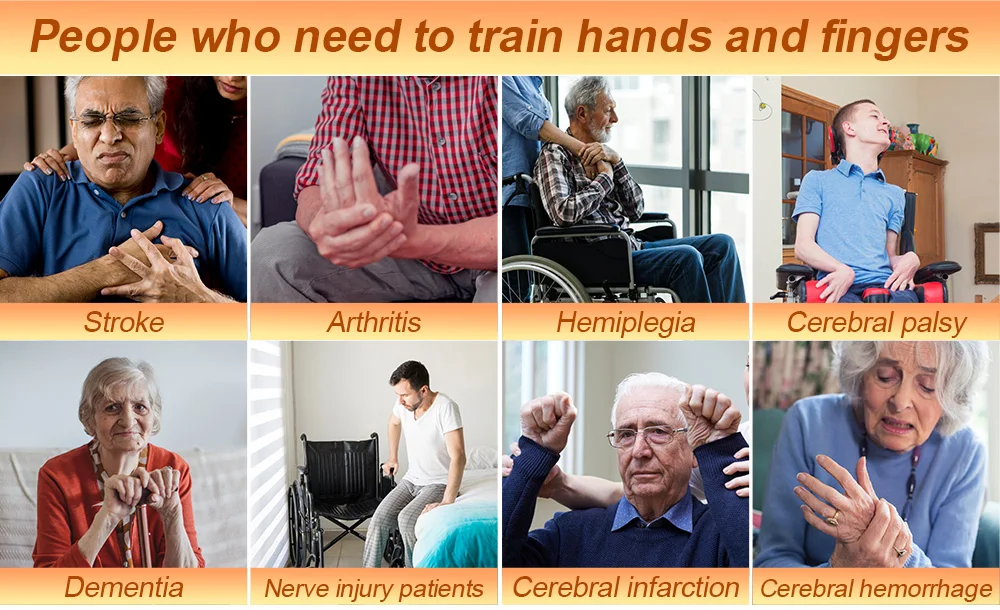 People who need to train hands and fingers

Stroke

Arthritis

Hemiplegia

Cerebral palsy

Dementia

Nerve injury patients

Cerebral infarction

Cerebral hemorrhage